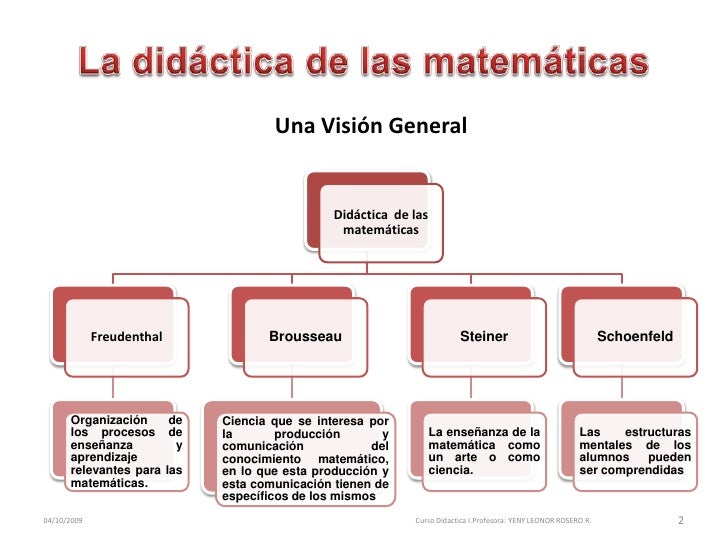 La didáctica de las matemáticas

Una Visión General

Didáctica de las matemáticas

Freudenthal

Brousseau

Steiner

Schoenfeld

Organización de los procesos de enseñanza y aprendizaje relevantes para las matemáticas.

Ciencia que se interesa por la producción y comunicación del conocimiento matemático, en lo que esta producción y esta comunicación tienen de específicos de los mismos

La enseñanza de la matemática como un arte o como ciencia.

Las estructuras mentales de los alumnos pueden ser comprendidas

04/10/2009

Curso Didactica I.Profesora: YENY LEONOR ROSERO R.

2